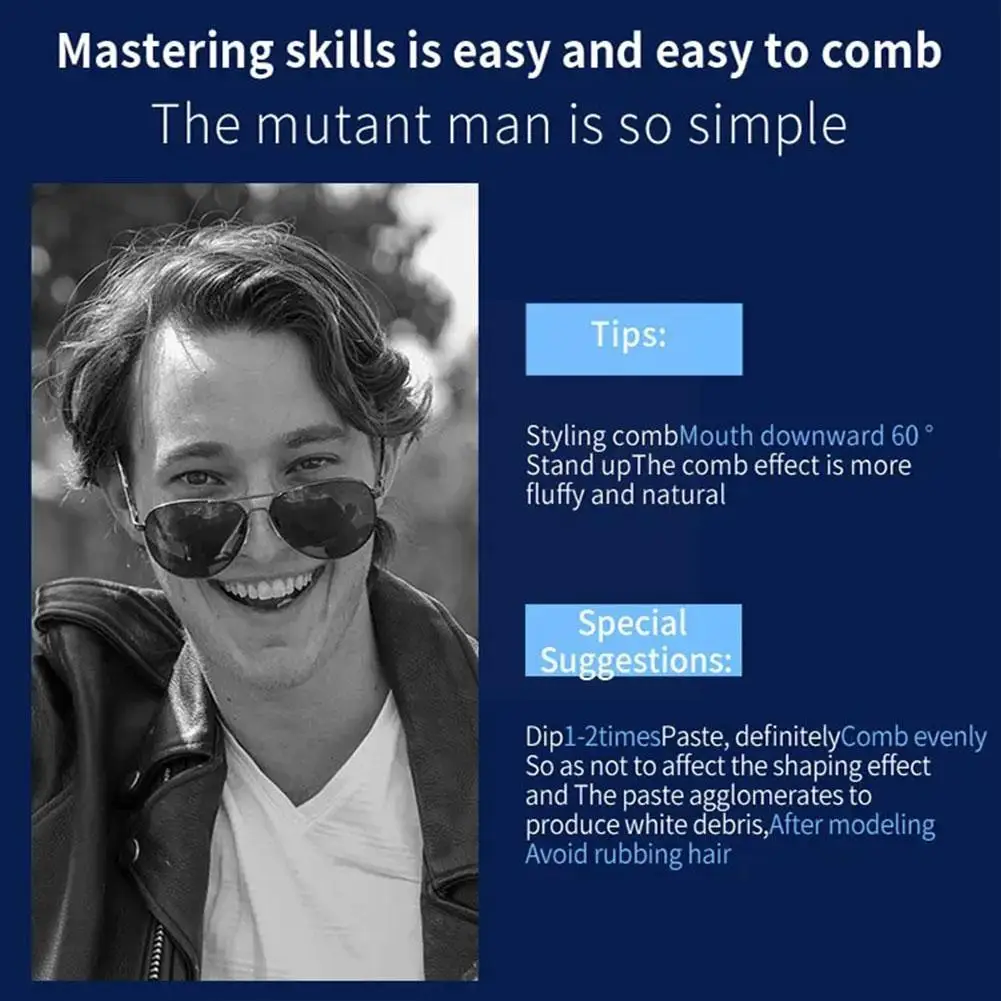 Mastering skills is easy and easy to comb
The mutant man is so simple

Tips:

Styling combMouth downward 60 ° Stand upThe comb effect is more fluffy and natural

Special Suggestions:

Dip1-2timesPaste, definitelyComb evenly So as not to affect the shaping effect and The paste agglomerates to produce white debris,After modeling Avoid rubbing hair